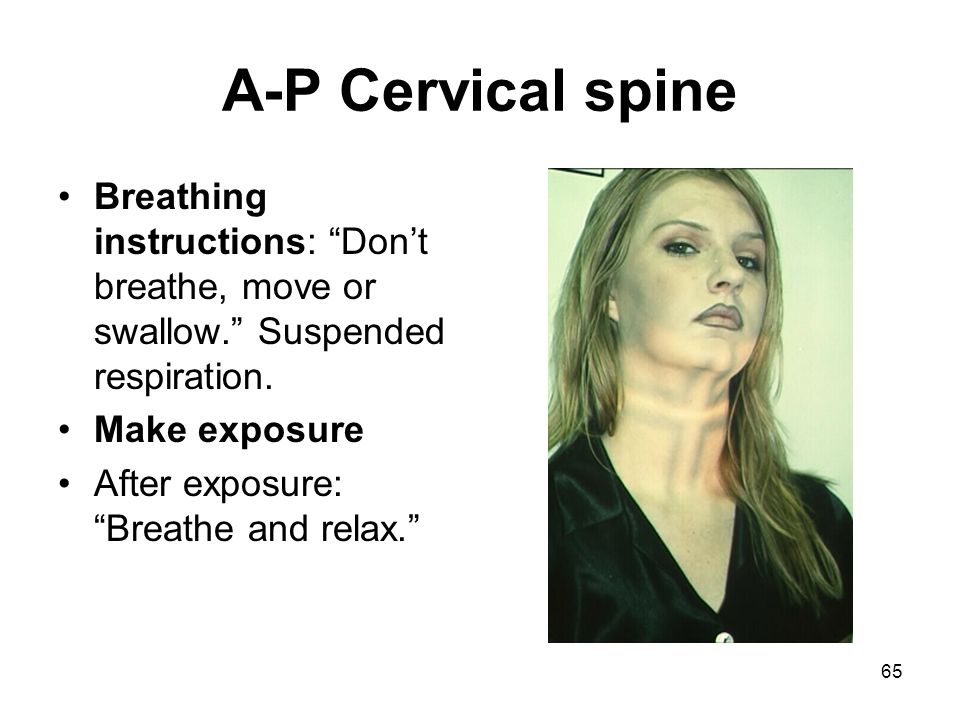 A-P Cervical spine

• Breathing instructions: “Don’t breathe, move or swallow.” Suspended respiration.
• Make exposure
• After exposure: “Breathe and relax.”

65